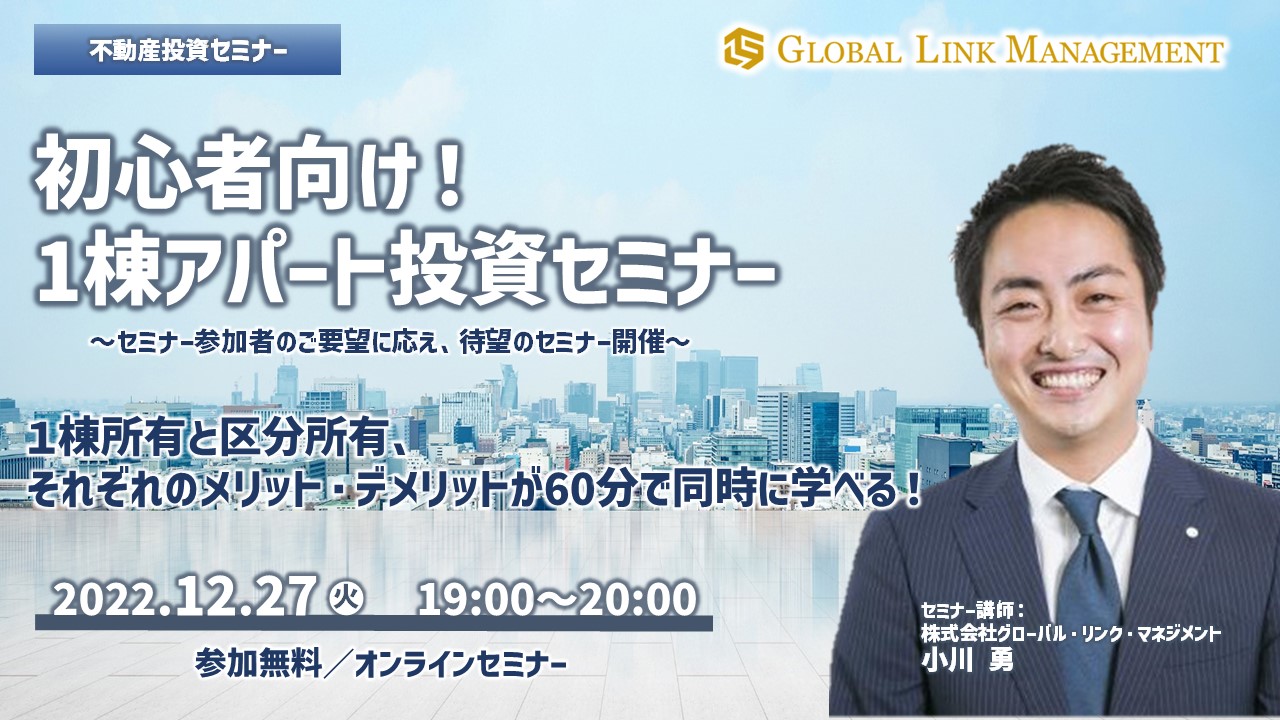 不動産投資セミナー

GLOBAL LINK MANAGEMENT

初心者向け！
1棟アパート投資セミナー

～セミナー参加者のご要望に応え、待望のセミナー開催～

1棟所有と区分所有、
それぞれのメリット・デメリットが60分で同時に学べる！

2022.12.27 火 19:00～20:00

参加無料／オンラインセミナー

セミナー講師：
株式会社グローバル・リンク・マネジメント
小川 勇